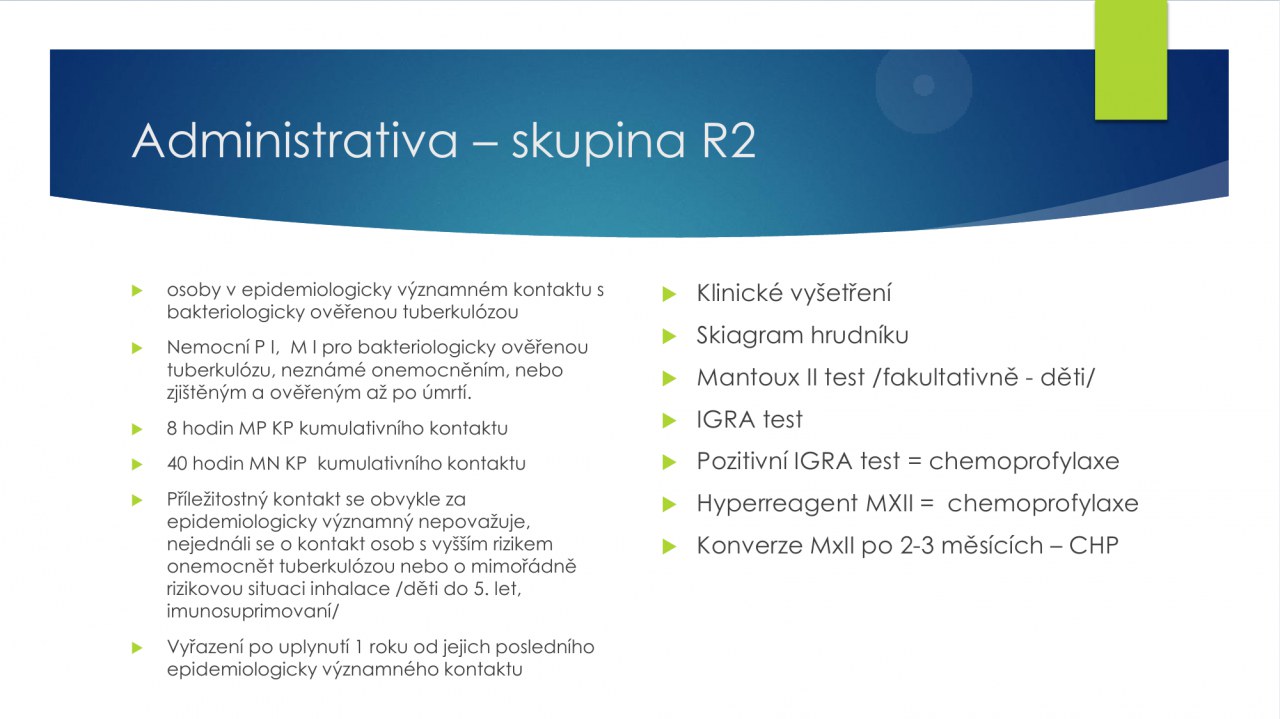 Administrativa – skupina R2

osoby v epidemiologicky významném kontaktu s bakteriologicky ověřenou tuberkulózou

Nemocní P I, M I pro bakteriologicky ověřenou tuberkulózu, neznámé onemocněním, nebo zjištěným a ověřeným až po úmrtí.

8 hodin MP KP kumulativního kontaktu

40 hodin MN KP kumulativního kontaktu

Příležitostný kontakt se obvykle za epidemiologicky významný nepovažuje, nejednáli se o kontakt osob s vyšším rizikem onemocnět tuberkulózou nebo o mimořádně rizikovou situaci inhalace /děti do 5. let, imunosuprimovaní/

Vyřazení po uplynutí 1 roku od jejich posledního epidemiologicky významného kontaktu

Klinické vyšetření

Skiagram hrudníku

Mantoux II test /fakultativně - děti/

IGRA test

Pozitivní IGRA test = chemoprofylaxe

Hyperreagent MXII = chemoprofylaxe

Konverze MxII po 2-3 měsících – CHP